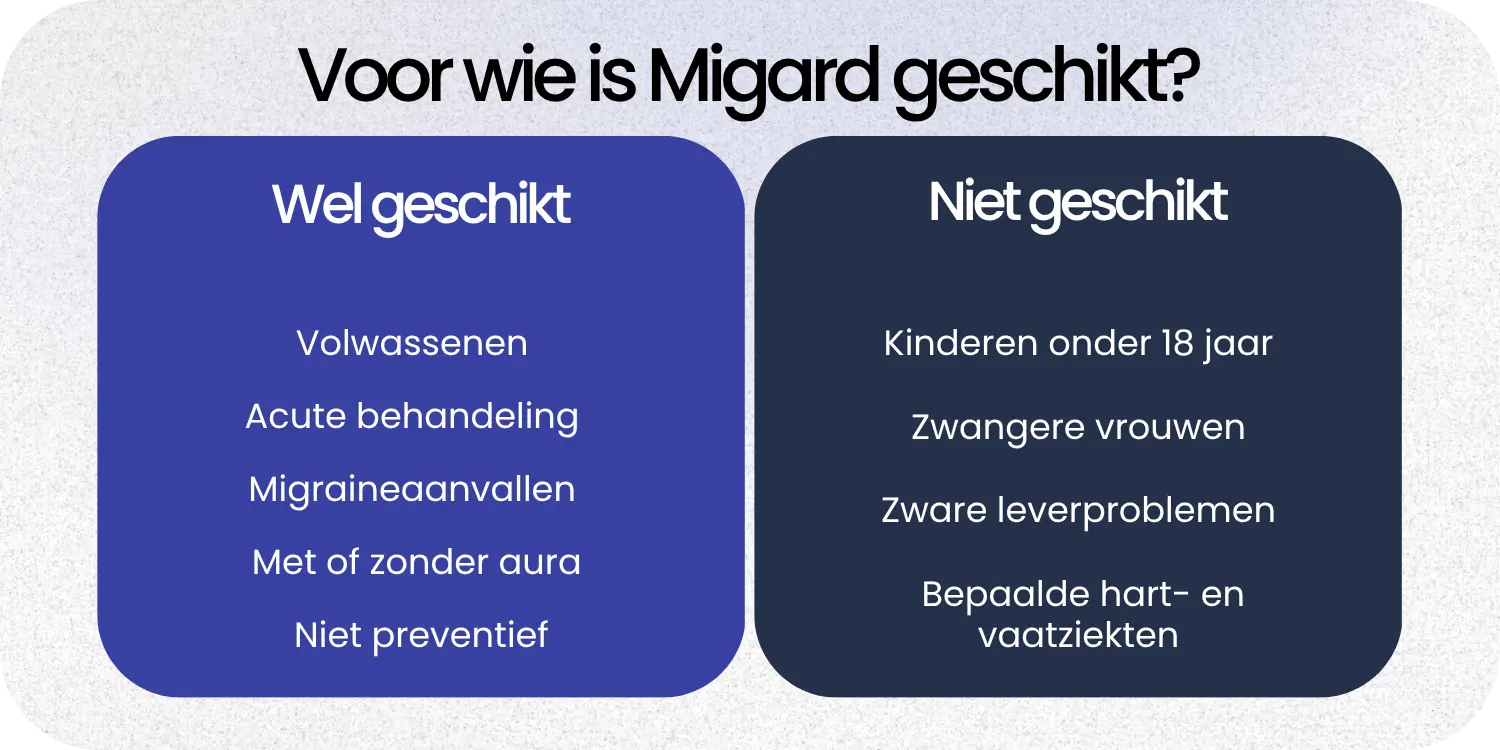 Voor wie is Migard geschikt?

Wel geschikt

Volwassenen

Acute behandeling

Migraineaanvallen

Met of zonder aura

Niet preventief

Niet geschikt

Kinderen onder 18 jaar

Zwangere vrouwen

Zware leverproblemen

Bepaalde hart- en vaatziekten